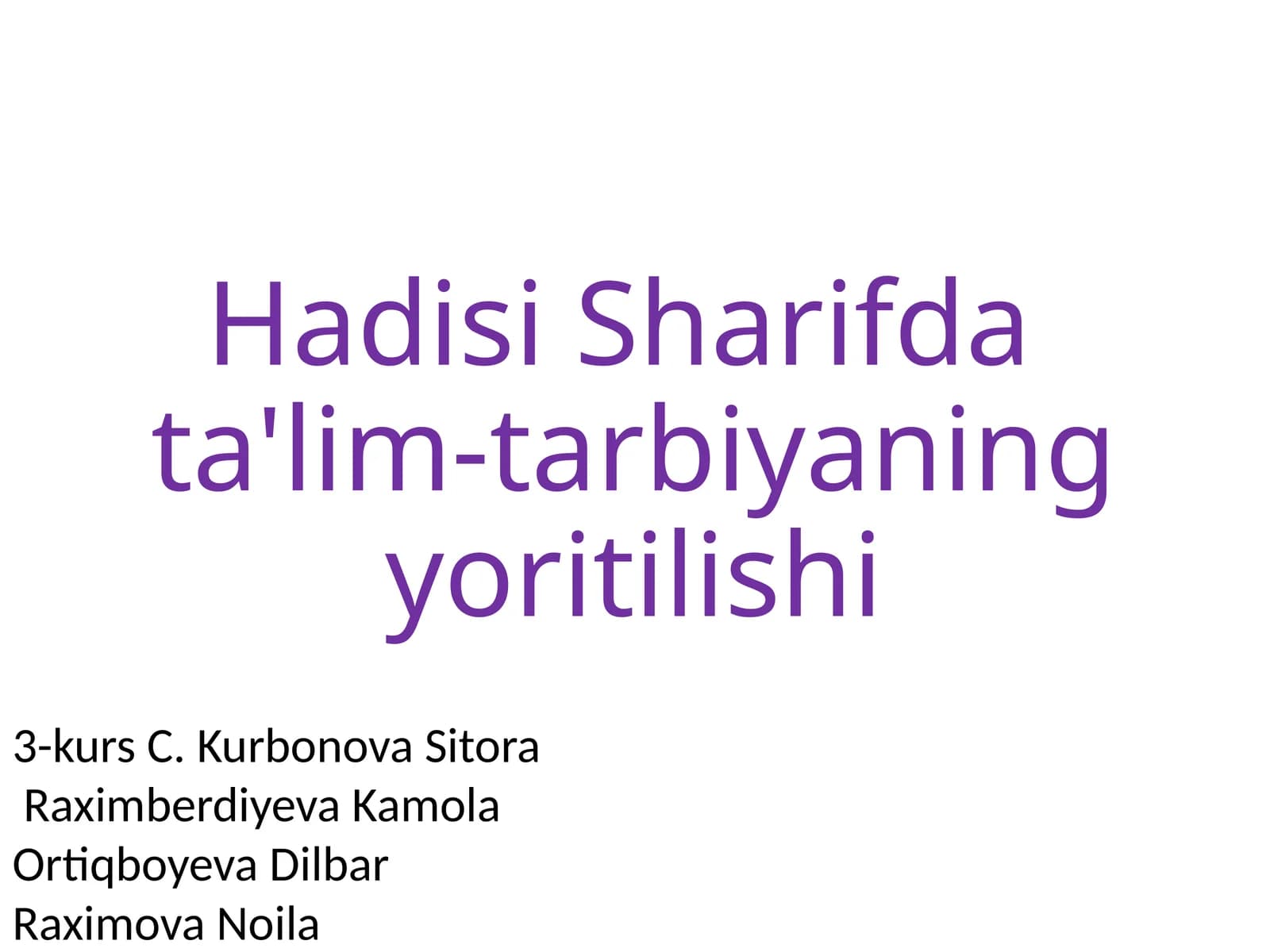 Hadisi Sharifda ta'lim-tarbiyaning yoritilishi

3-kurs C. Kurbonova Sitora
Raximberdiyeva Kamola
Ortiqboyeva Dilbar
Raximova Noila